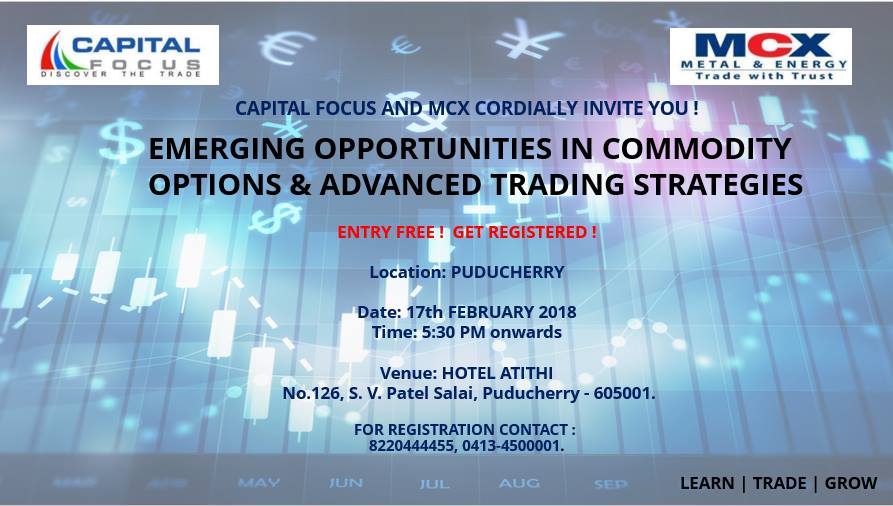 CAPITAL FOCUS
DISCOVER THE TRADE

MCX
METAL & ENERGY
Trade with Trust

CAPITAL FOCUS AND MCX CORDIALLY INVITE YOU !

EMERGING OPPORTUNITIES IN COMMODITY OPTIONS & ADVANCED TRADING STRATEGIES

ENTRY FREE ! GET REGISTERED !

Location: PUDUCHERRY

Date: 17th FEBRUARY 2018
Time: 5:30 PM onwards

Venue: HOTEL ATITHI
No.126, S. V. Patel Salai, Puducherry - 605001.

FOR REGISTRATION CONTACT :
8220444455, 0413-4500001.

MAY JUN JUL AUG SEP

LEARN | TRADE | GROW